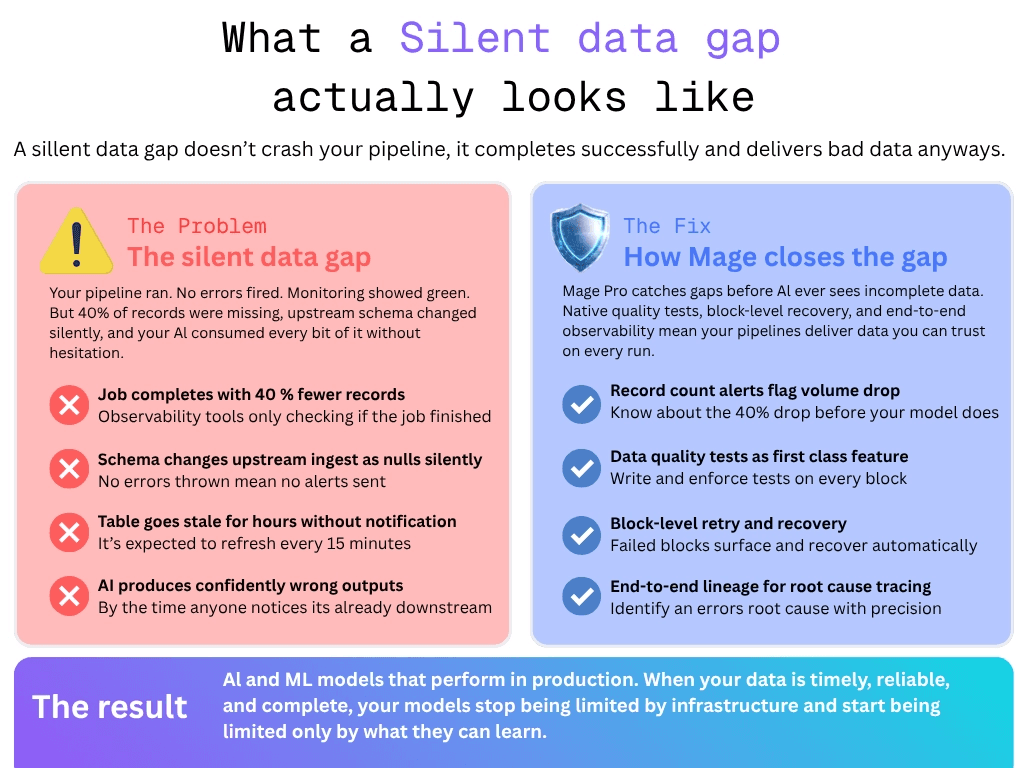 What a Silent data gap actually looks like

A sillent data gap doesn't crash your pipeline, it completes successfully and delivers bad data anyways.

The Problem
The silent data gap

Your pipeline ran. No errors fired. Monitoring showed green. But 40% of records were missing, upstream schema changed silently, and your AI consumed every bit of it without hesitation.

Job completes with 40 % fewer records
Observability tools only checking if the job finished

Schema changes upstream ingest as nulls silently
No errors thrown mean no alerts sent

Table goes stale for hours without notification
It's expected to refresh every 15 minutes

AI produces confidently wrong outputs
By the time anyone notices its already downstream

The Fix
How Mage closes the gap

Mage Pro catches gaps before AI ever sees incomplete data. Native quality tests, block-level recovery, and end-to-end observability mean your pipelines deliver data you can trust on every run.

Record count alerts flag volume drop
Know about the 40% drop before your model does

Data quality tests as first class feature
Write and enforce tests on every block

Block-level retry and recovery
Failed blocks surface and recover automatically

End-to-end lineage for root cause tracing
Identify an errors root cause with precision

The result

AI and ML models that perform in production. When your data is timely, reliable, and complete, your models stop being limited by infrastructure and start being limited only by what they can learn.